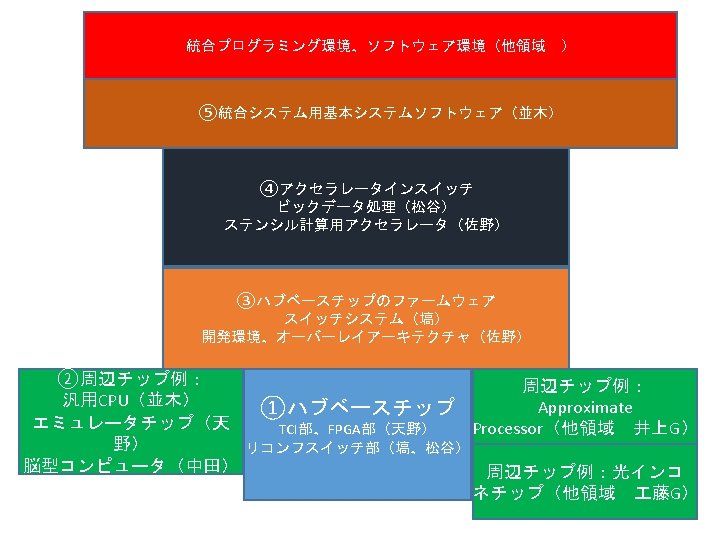 統合プログラミング環境、ソフトウェア環境（他領域　）

⑤統合システム用基本システムソフトウェア（並木）

④アクセラレータインスイッチ
ビックデータ処理（松谷）
ステンシル計算用アクセラレータ（佐野）

③ハブベースチップのファームウェア
スイッチシステム（塙）
開発環境、オーバーレイアーキテクチャ（佐野）

②周辺チップ例：
汎用CPU（並木）
エミュレータチップ（天野）
脳型コンピュータ（中田）

①ハブベースチップ
TCI部、FPGA部（天野）
リコンフスイッチ部（塙、松谷）

周辺チップ例：
Approximate Processor（他領域　井上G）

周辺チップ例：光インコネチップ（他領域　工藤G）